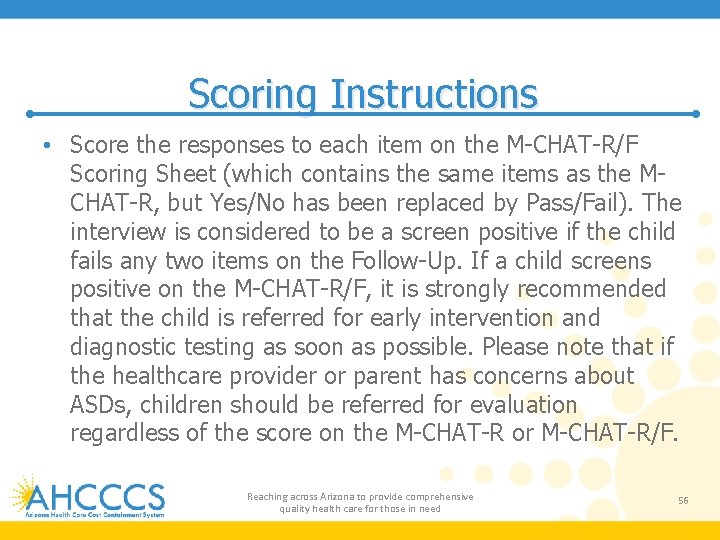 Scoring Instructions

• Score the responses to each item on the M-CHAT-R/F Scoring Sheet (which contains the same items as the M-CHAT-R, but Yes/No has been replaced by Pass/Fail). The interview is considered to be a screen positive if the child fails any two items on the Follow-Up. If a child screens positive on the M-CHAT-R/F, it is strongly recommended that the child is referred for early intervention and diagnostic testing as soon as possible. Please note that if the healthcare provider or parent has concerns about ASDs, children should be referred for evaluation regardless of the score on the M-CHAT-R or M-CHAT-R/F.

AHCCCS
Arizona Health Care Cost Containment System

Reaching across Arizona to provide comprehensive quality health care for those in need

56